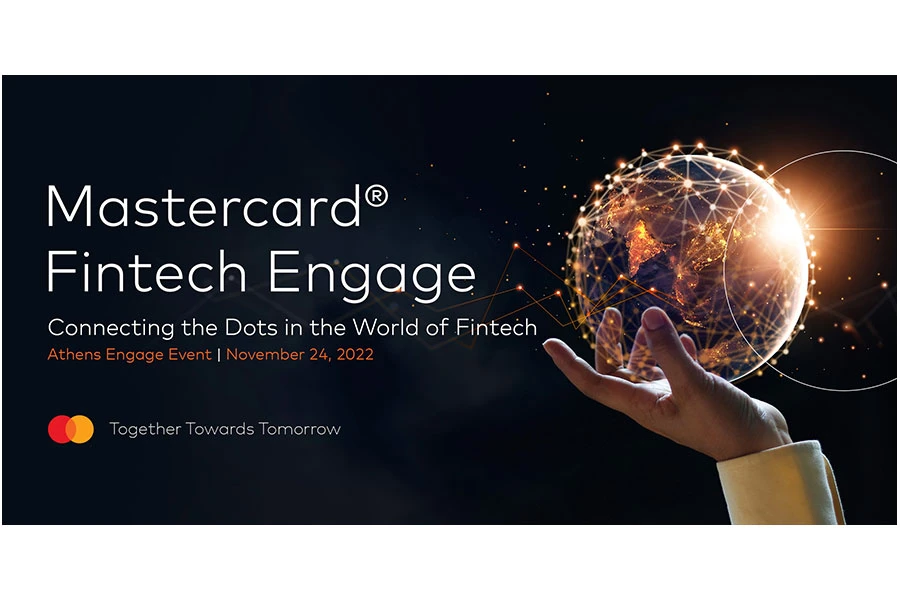 Mastercard®
Fintech Engage

Connecting the Dots in the World of Fintech

Athens Engage Event | November 24, 2022

Together Towards Tomorrow